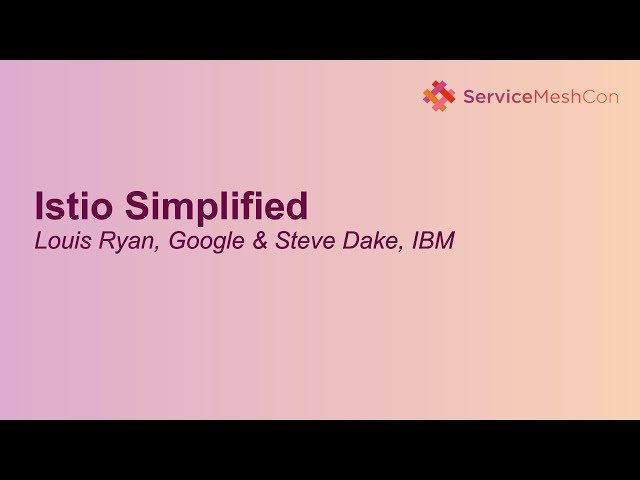 ServiceMeshCon

Istio Simplified

Louis Ryan, Google & Steve Dake, IBM